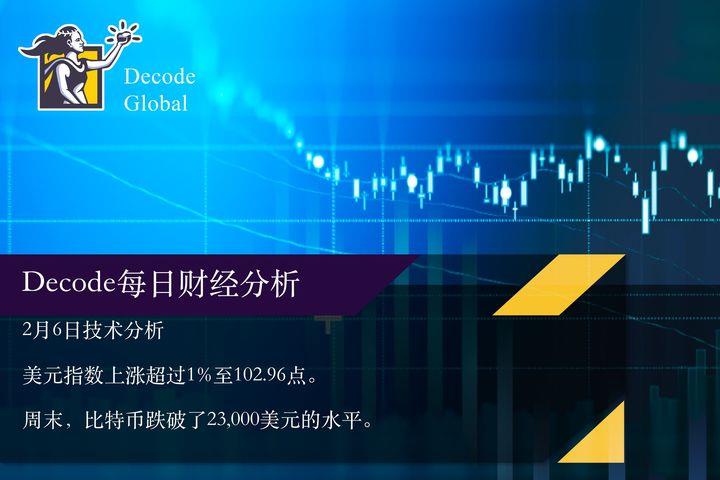 Decode Global

Decode每日财经分析

2月6日技术分析

美元指数上涨超过1%至102.96点。

周末，比特币跌破了23,000美元的水平。